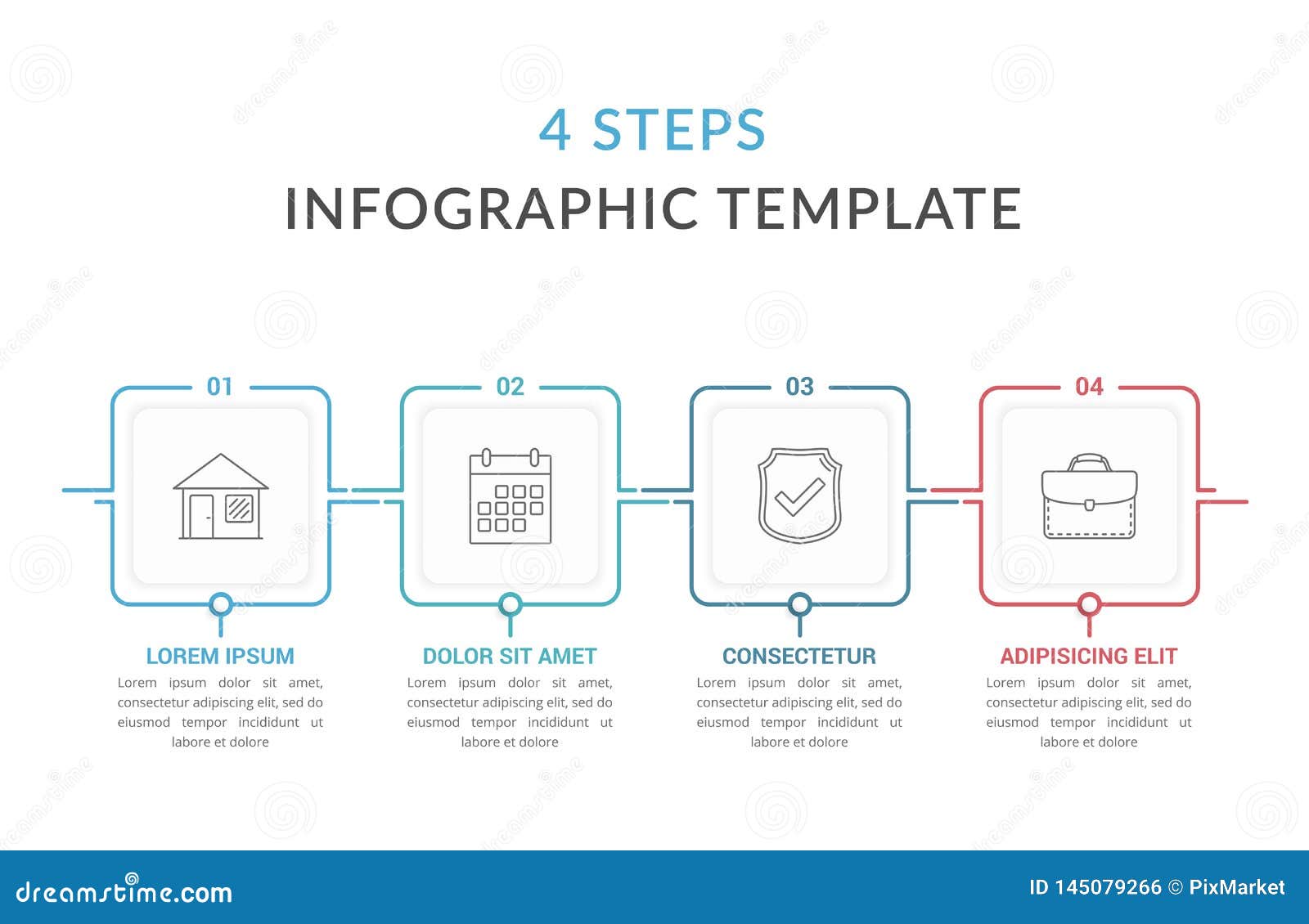 4 STEPS

INFOGRAPHIC TEMPLATE

01

LOREM IPSUM

Lorem ipsum dolor sit amet, consectetur adipiscing elit, sed do eiusmod tempor incididunt ut labore et dolore

02

DOLOR SIT AMET

Lorem ipsum dolor sit amet, consectetur adipiscing elit, sed do eiusmod tempor incididunt ut labore et dolore

03

CONSECTETUR

Lorem ipsum dolor sit amet, consectetur adipiscing elit, sed do eiusmod tempor incididunt ut labore et dolore

04

ADIPISICING ELIT

Lorem ipsum dolor sit amet, consectetur adipiscing elit, sed do eiusmod tempor incididunt ut labore et dolore

dreamstime.com

ID 145079266 © PixMarket